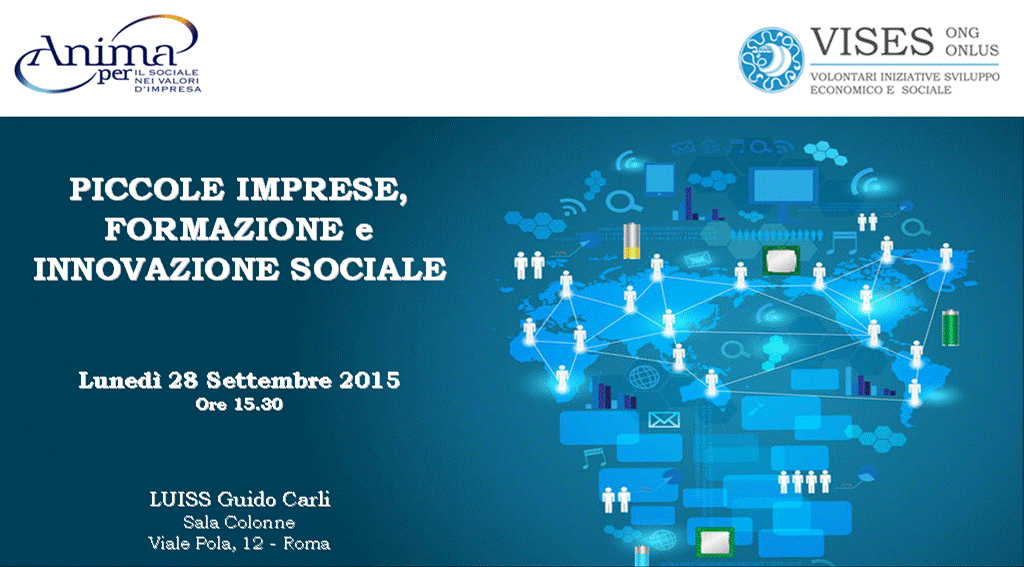 Anima per IL SOCIALE NEI VALORI D'IMPRESA

VISES ONG ONLUS
VOLONTARI INIZIATIVE SVILUPPO ECONOMICO E SOCIALE

PICCOLE IMPRESE, FORMAZIONE e INNOVAZIONE SOCIALE

Lunedì 28 Settembre 2015
Ore 15.30

LUISS Guido Carli
Sala Colonne
Viale Pola, 12 - Roma